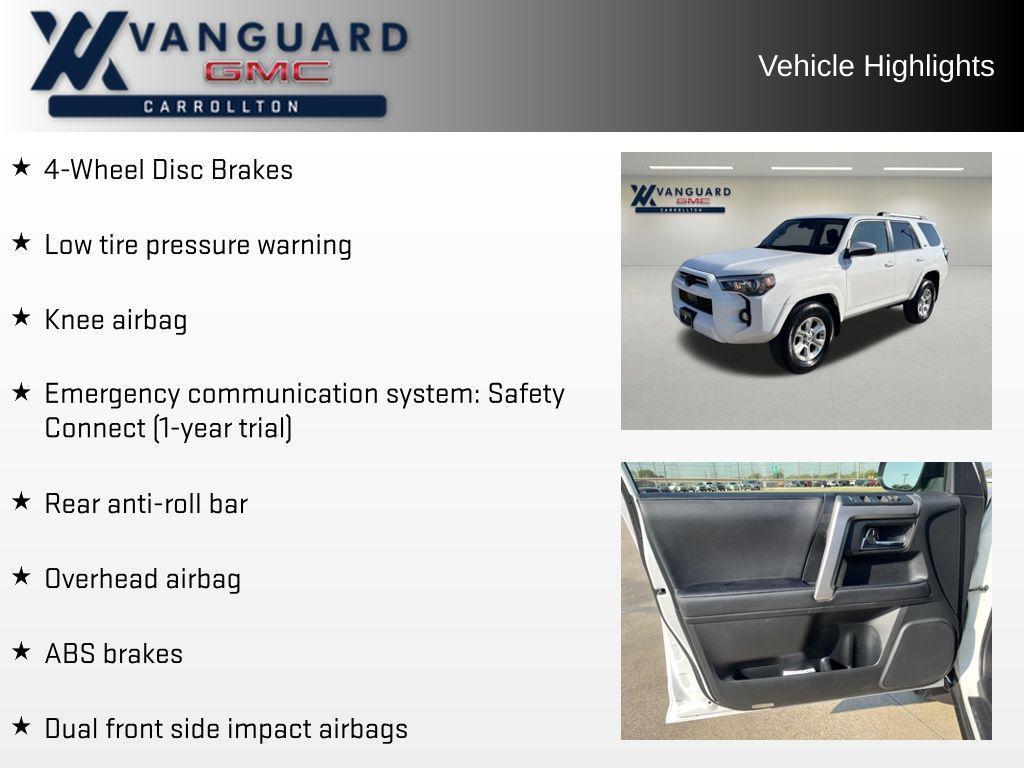 VANGUARD
GMC
CARROLLTON

Vehicle Highlights

★ 4-Wheel Disc Brakes

★ Low tire pressure warning

★ Knee airbag

★ Emergency communication system: Safety Connect (1-year trial)

★ Rear anti-roll bar

★ Overhead airbag

★ ABS brakes

★ Dual front side impact airbags

VANGUARD
GMC
CARROLLTON